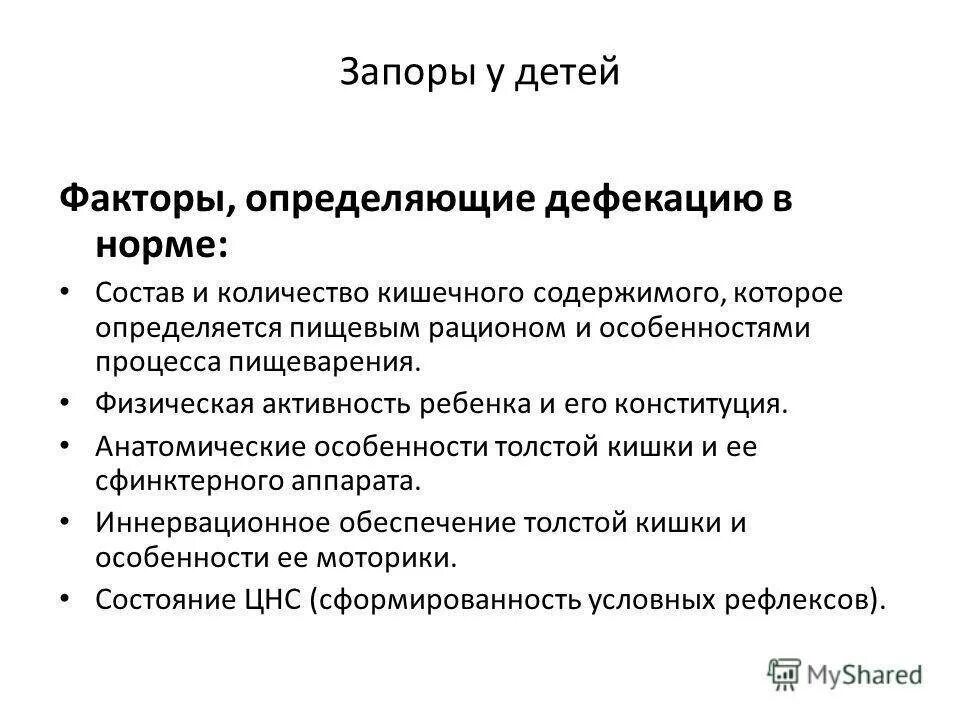 Запоры у детей

Факторы, определяющие дефекацию в норме:

• Состав и количество кишечного содержимого, которое определяется пищевым рационом и особенностями процесса пищеварения.
• Физическая активность ребенка и его конституция.
• Анатомические особенности толстой кишки и ее сфинктерного аппарата.
• Иннервационное обеспечение толстой кишки и особенности ее моторики.
• Состояние ЦНС (сформированность условных рефлексов).

MyShared